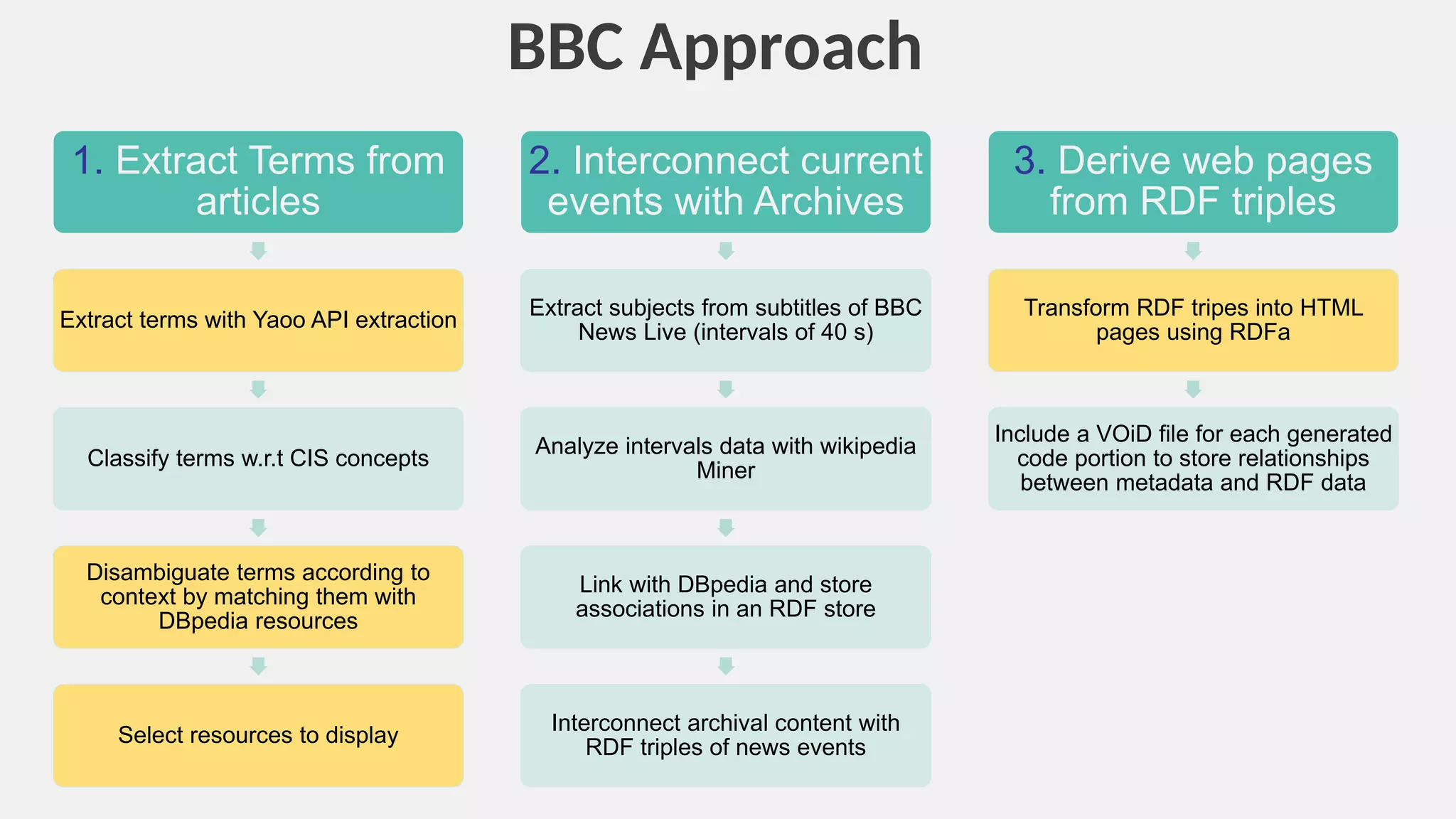 BBC Approach

1. Extract Terms from articles

Extract terms with Yaoo API extraction

Classify terms w.r.t CIS concepts

Disambiguate terms according to context by matching them with DBpedia resources

Select resources to display

2. Interconnect current events with Archives

Extract subjects from subtitles of BBC News Live (intervals of 40 s)

Analyze intervals data with wikipedia Miner

Link with DBpedia and store associations in an RDF store

Interconnect archival content with RDF triples of news events

3. Derive web pages from RDF triples

Transform RDF tripes into HTML pages using RDFa

Include a VOiD file for each generated code portion to store relationships between metadata and RDF data